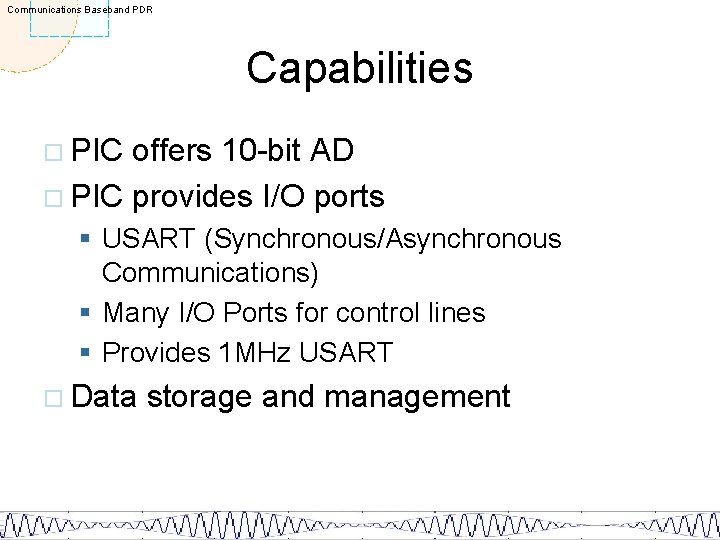 Communications Baseband PDR

Capabilities

PIC offers 10-bit AD

PIC provides I/O ports

USART (Synchronous/Asynchronous Communications)

Many I/O Ports for control lines

Provides 1MHz USART

Data storage and management